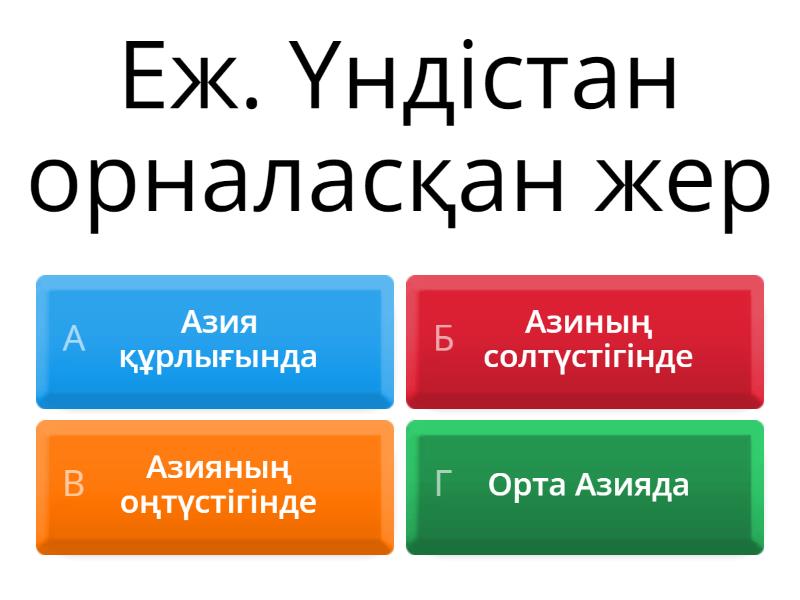 Еж. Үндістан орналасқан жер

А Азия құрлығында

Б Азиның солтүстігінде

В Азияның оңтүстігінде

Г Орта Азияда